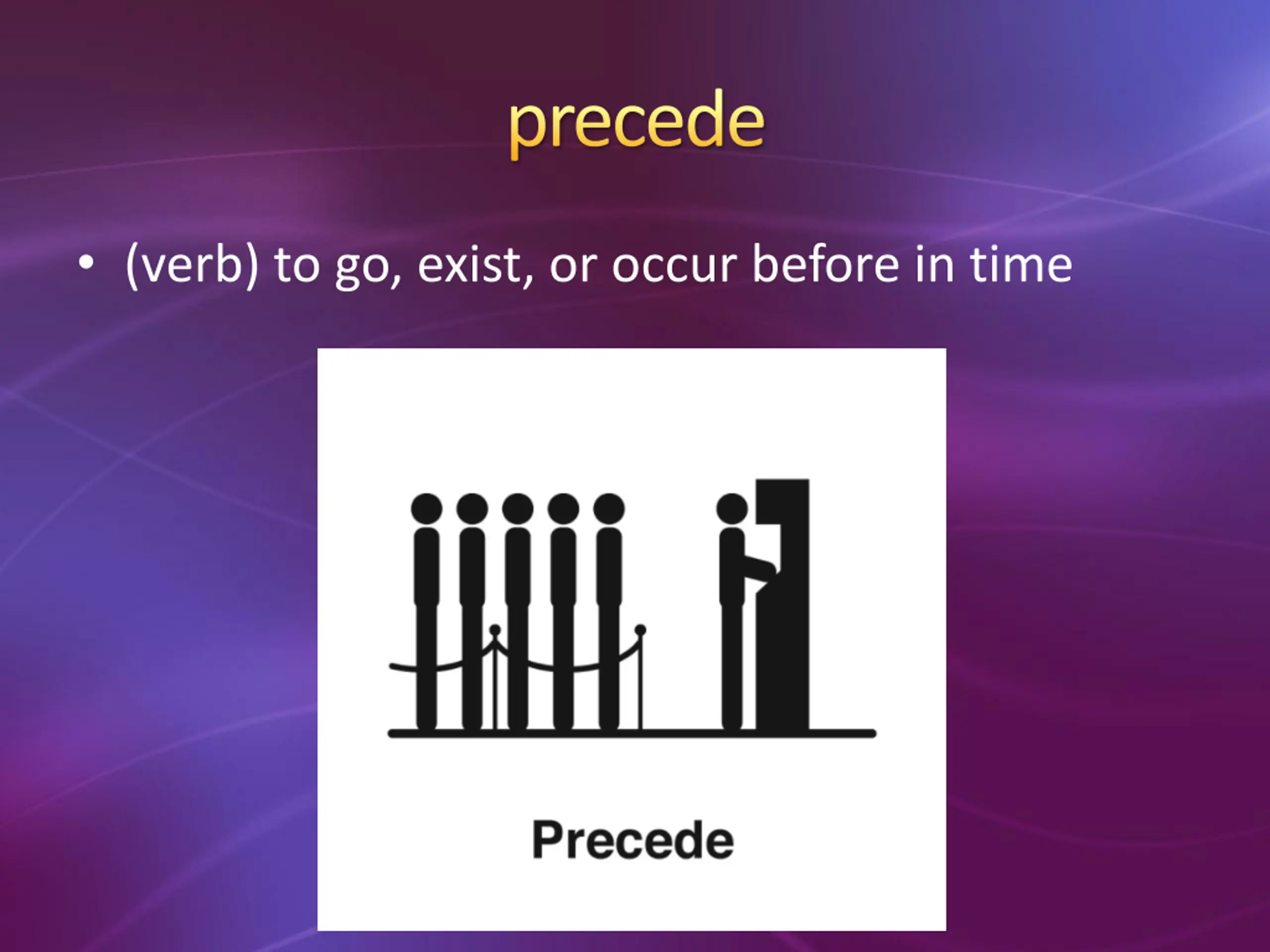 precede

• (verb) to go, exist, or occur before in time

Precede